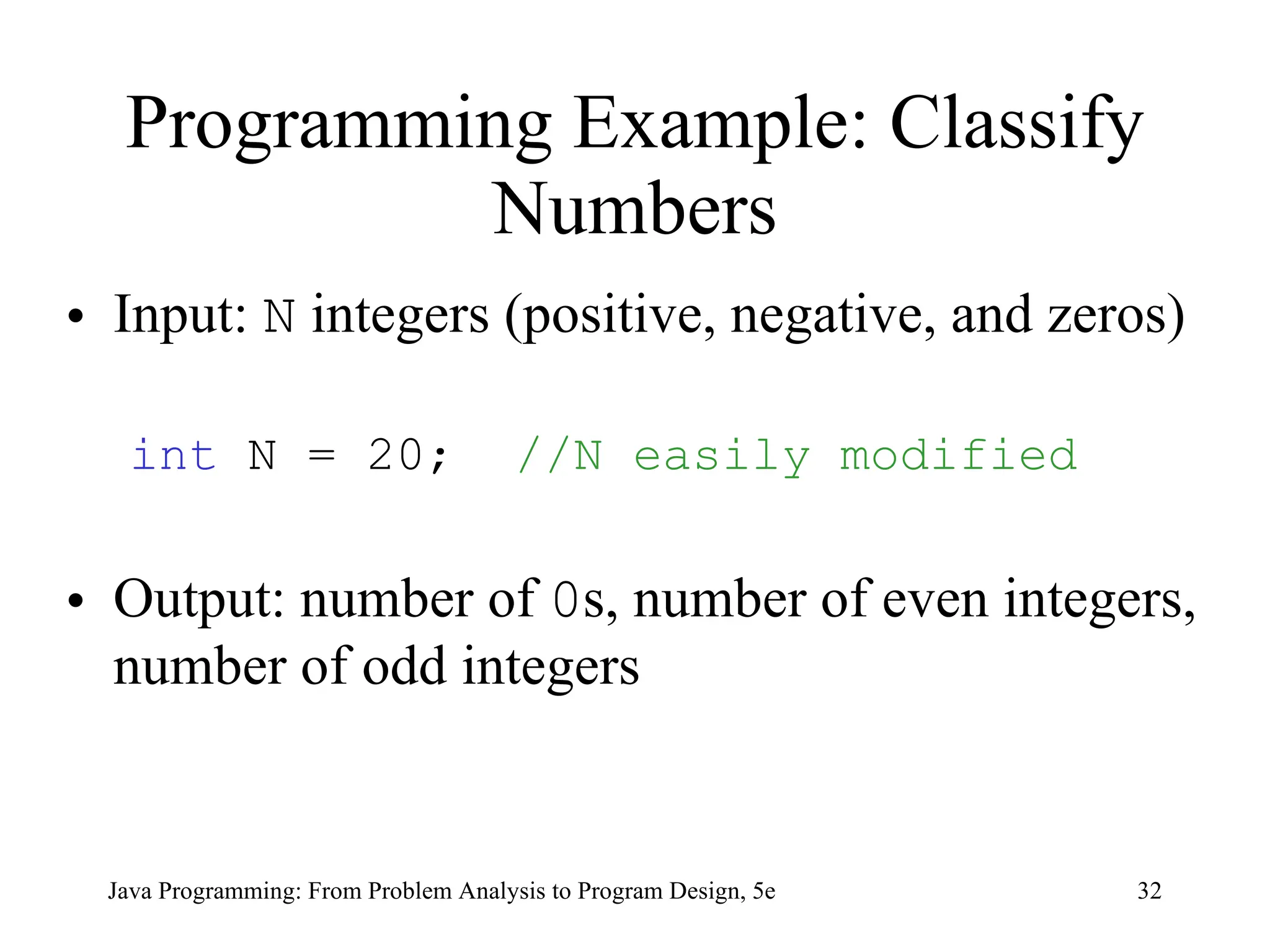 Programming Example: Classify Numbers

• Input: N integers (positive, negative, and zeros)

int N = 20; //N easily modified

• Output: number of 0s, number of even integers, number of odd integers

Java Programming: From Problem Analysis to Program Design, 5e

32